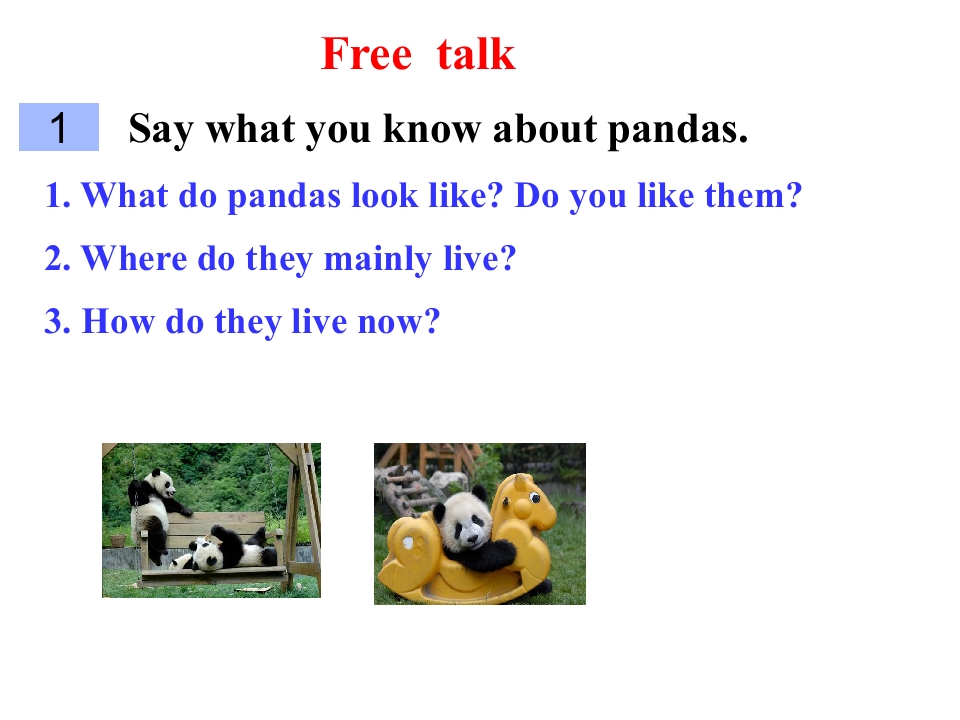 Free talk

1 Say what you know about pandas.

1. What do pandas look like? Do you like them?

2. Where do they mainly live?

3. How do they live now?